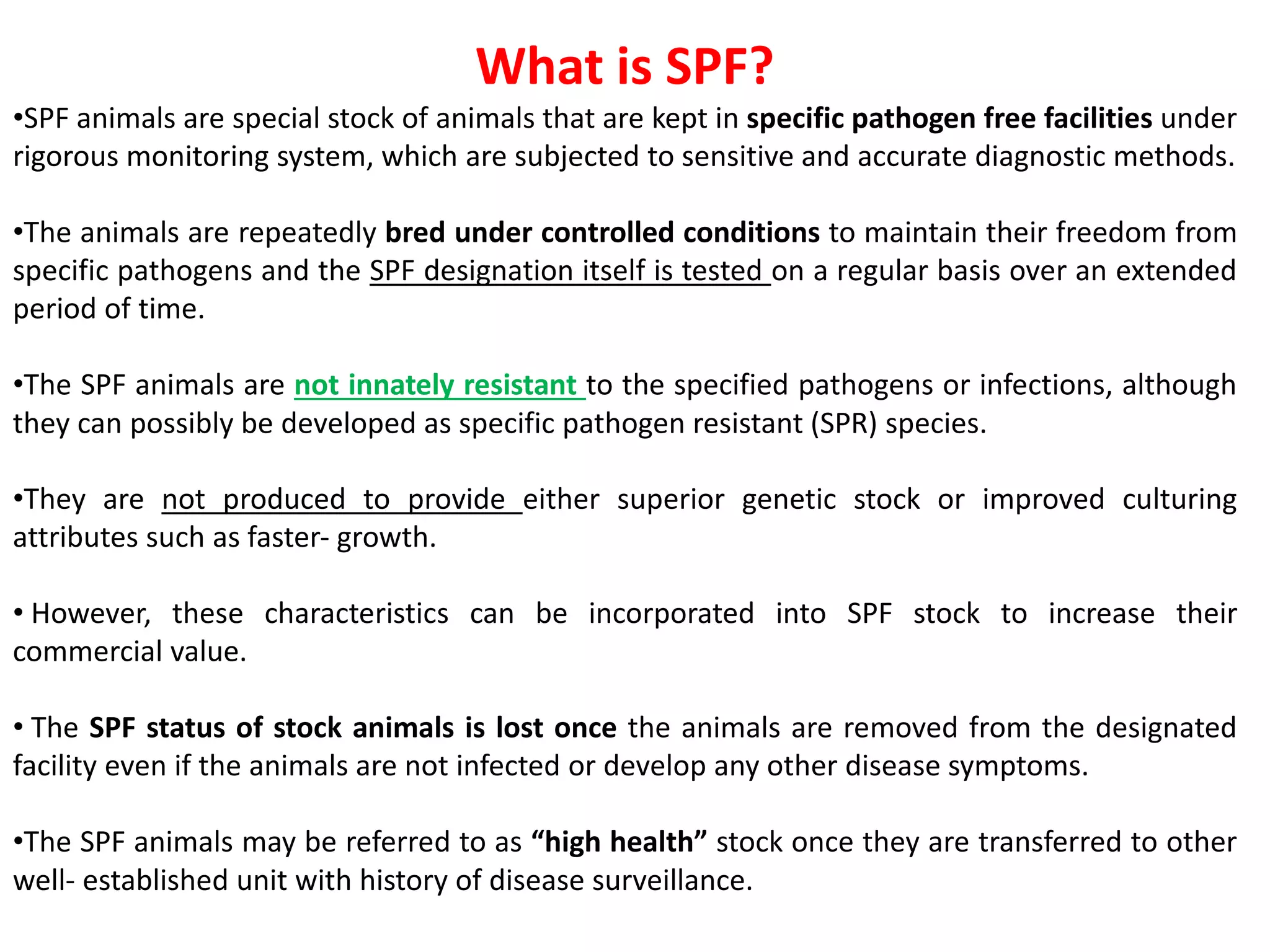 What is SPF?

•SPF animals are special stock of animals that are kept in specific pathogen free facilities under rigorous monitoring system, which are subjected to sensitive and accurate diagnostic methods.

•The animals are repeatedly bred under controlled conditions to maintain their freedom from specific pathogens and the SPF designation itself is tested on a regular basis over an extended period of time.

•The SPF animals are not innately resistant to the specified pathogens or infections, although they can possibly be developed as specific pathogen resistant (SPR) species.

•They are not produced to provide either superior genetic stock or improved culturing attributes such as faster- growth.

• However, these characteristics can be incorporated into SPF stock to increase their commercial value.

• The SPF status of stock animals is lost once the animals are removed from the designated facility even if the animals are not infected or develop any other disease symptoms.

•The SPF animals may be referred to as “high health” stock once they are transferred to other well- established unit with history of disease surveillance.